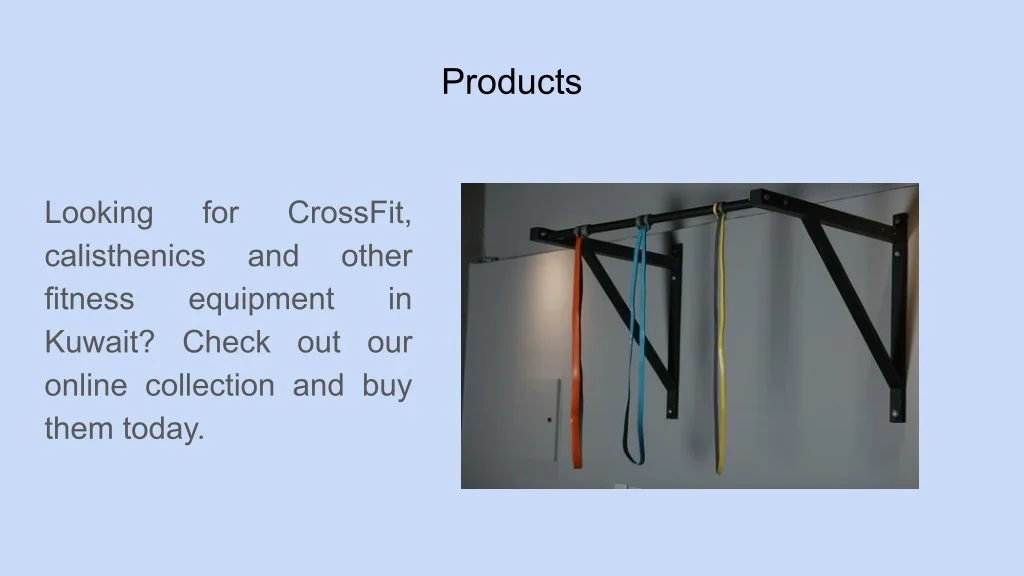 Products

Looking for CrossFit, calisthenics and other fitness equipment in Kuwait? Check out our online collection and buy them today.